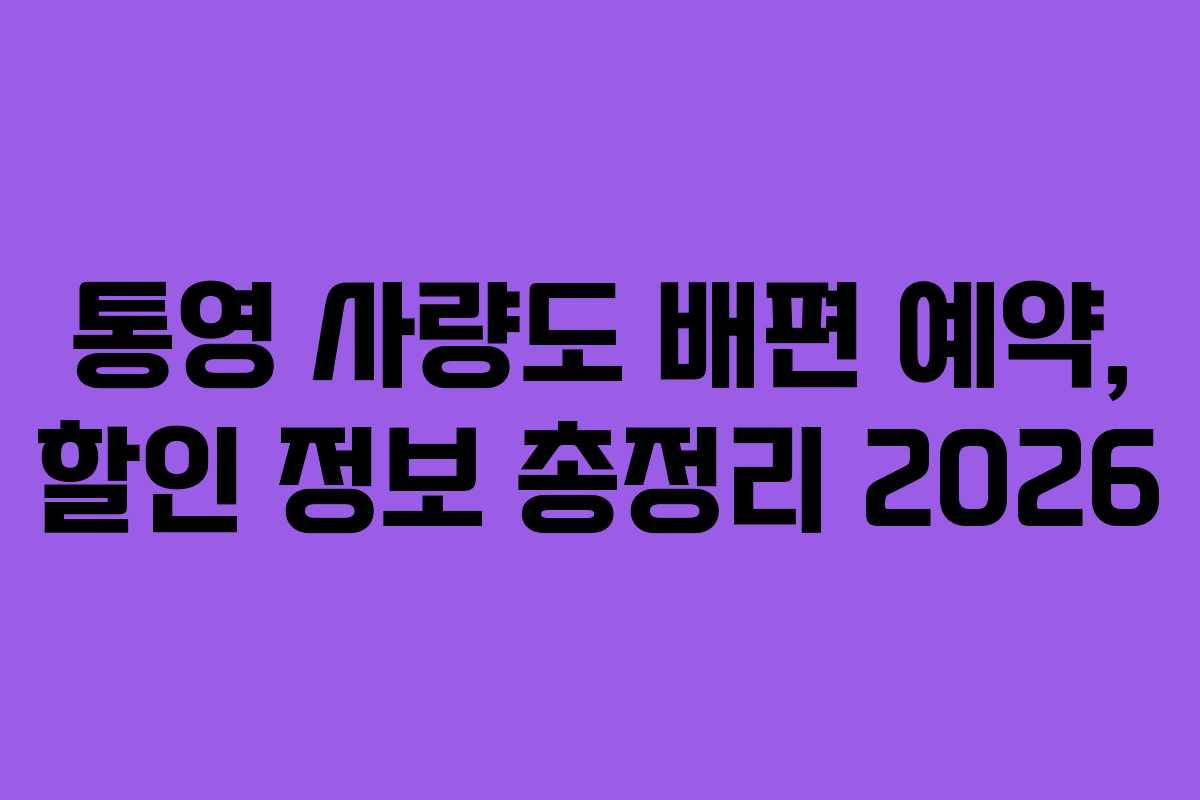 통영 사량도 배편 예약, 할인 정보 총정리 2026